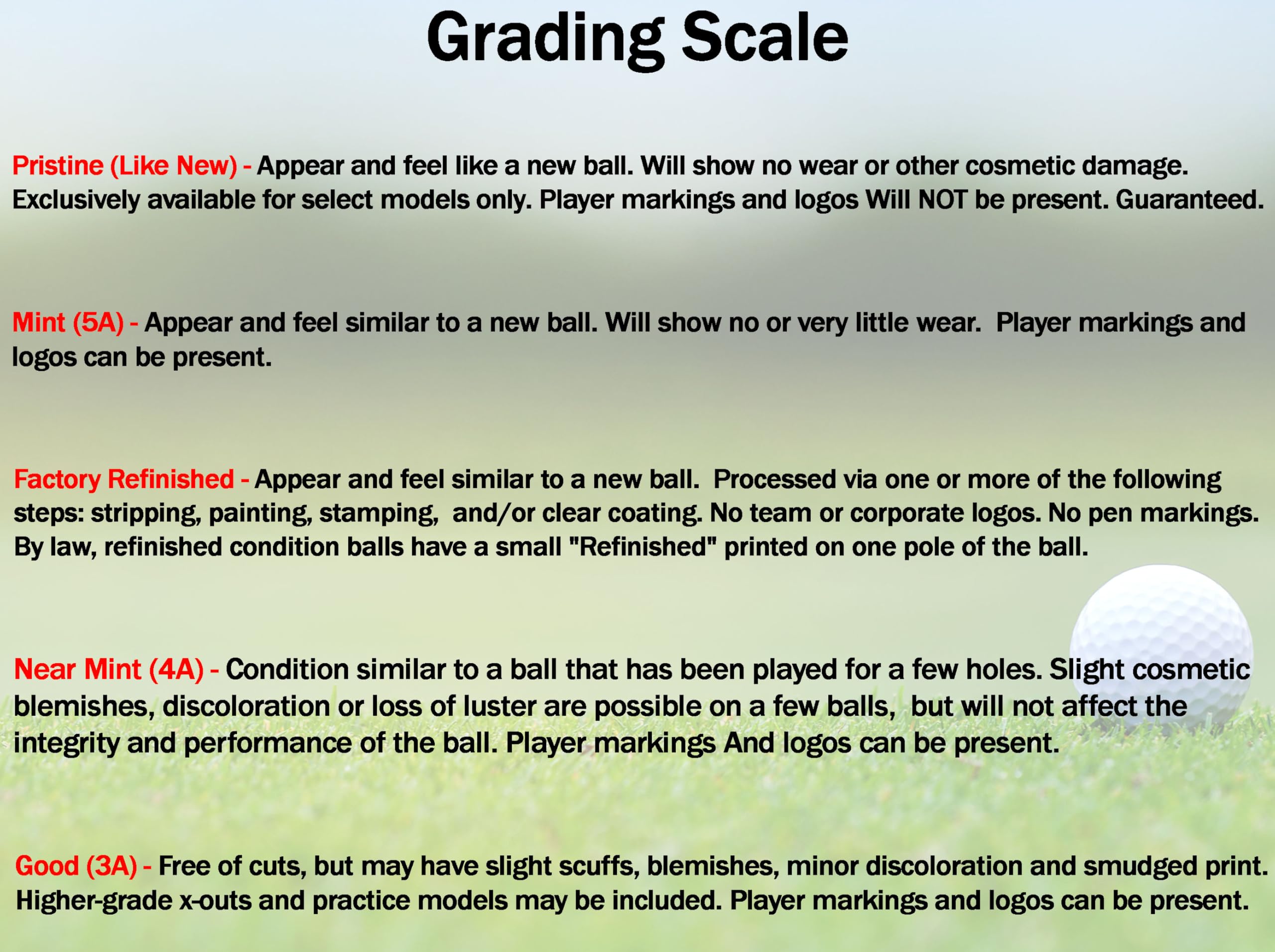 Grading Scale

Pristine (Like New) - Appear and feel like a new ball. Will show no wear or other cosmetic damage. Exclusively available for select models only. Player markings and logos Will NOT be present. Guaranteed.

Mint (5A) - Appear and feel similar to a new ball. Will show no or very little wear. Player markings and logos can be present.

Factory Refinished - Appear and feel similar to a new ball. Processed via one or more of the following steps: stripping, painting, stamping, and/or clear coating. No team or corporate logos. No pen markings. By law, refinished condition balls have a small "Refinished" printed on one pole of the ball.

Near Mint (4A) - Condition similar to a ball that has been played for a few holes. Slight cosmetic blemishes, discoloration or loss of luster are possible on a few balls, but will not affect the integrity and performance of the ball. Player markings And logos can be present.

Good (3A) - Free of cuts, but may have slight scuffs, blemishes, minor discoloration and smudged print. Higher-grade x-outs and practice models may be included. Player markings and logos can be present.